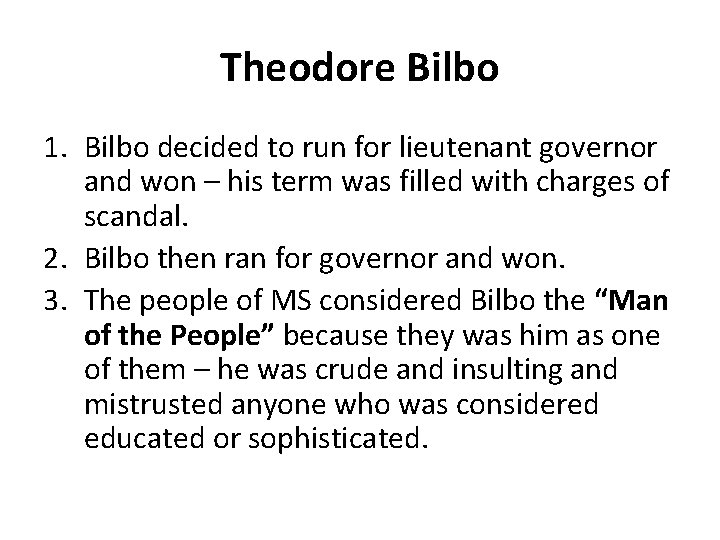 Theodore Bilbo

1. Bilbo decided to run for lieutenant governor and won – his term was filled with charges of scandal.
2. Bilbo then ran for governor and won.
3. The people of MS considered Bilbo the “Man of the People” because they was him as one of them – he was crude and insulting and mistrusted anyone who was considered educated or sophisticated.